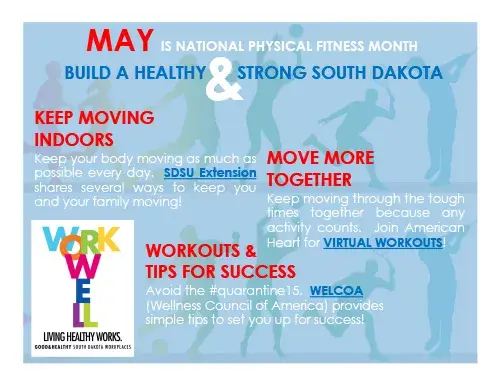 MAY IS NATIONAL PHYSICAL FITNESS MONTH

BUILD A HEALTHY & STRONG SOUTH DAKOTA

KEEP MOVING INDOORS

Keep your body moving as much as possible every day. SDSU Extension shares several ways to keep you and your family moving!

MOVE MORE TOGETHER

Keep moving through the tough times together because any activity counts. Join American Heart for VIRTUAL WORKOUTS!

WORK WELL

LIVING HEALTHY WORKS.

GOOD&HEALTHY SOUTH DAKOTA WORKPLACES

WORKOUTS & TIPS FOR SUCCESS

Avoid the #quarantine15. WELCOA (Wellness Council of America) provides simple tips to set you up for success!